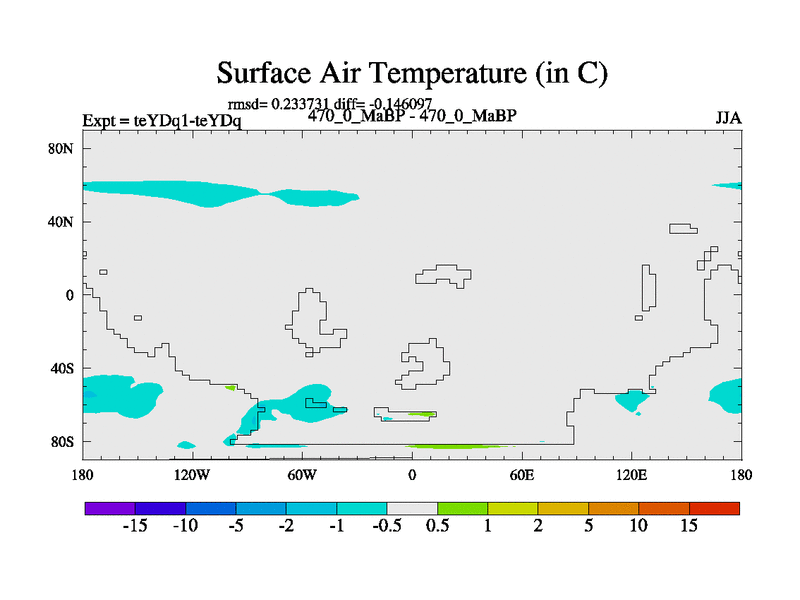 Surface Air Temperature (in C)

rmsd= 0.233731 diff= -0.146097

Expt = teYDq1-teYDq

470_0_MaBP - 470_0_MaBP

JJA

80N

40N

0

40S

80S

180

120W

60W

0

60E

120E

180

-15 -10 -5 -2 -1 -0.5 0.5 1 2 5 10 15